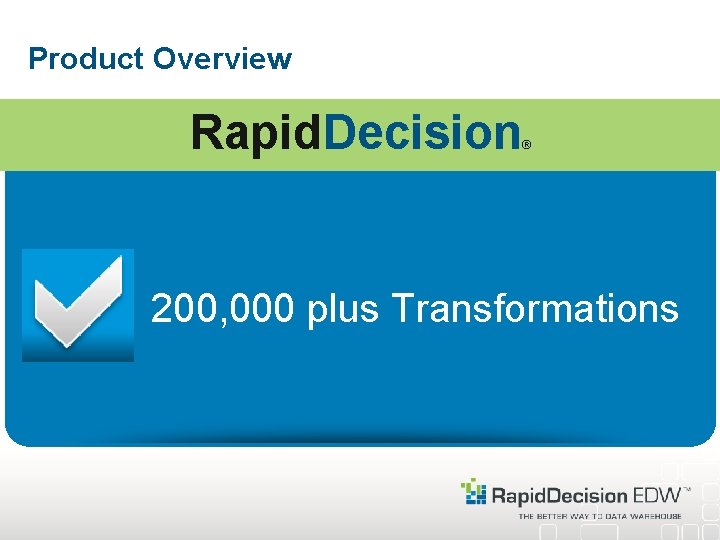 Product Overview

RapidDecision®

200,000 plus Transformations

RapidDecision EDW™
THE BETTER WAY TO DATA WAREHOUSE